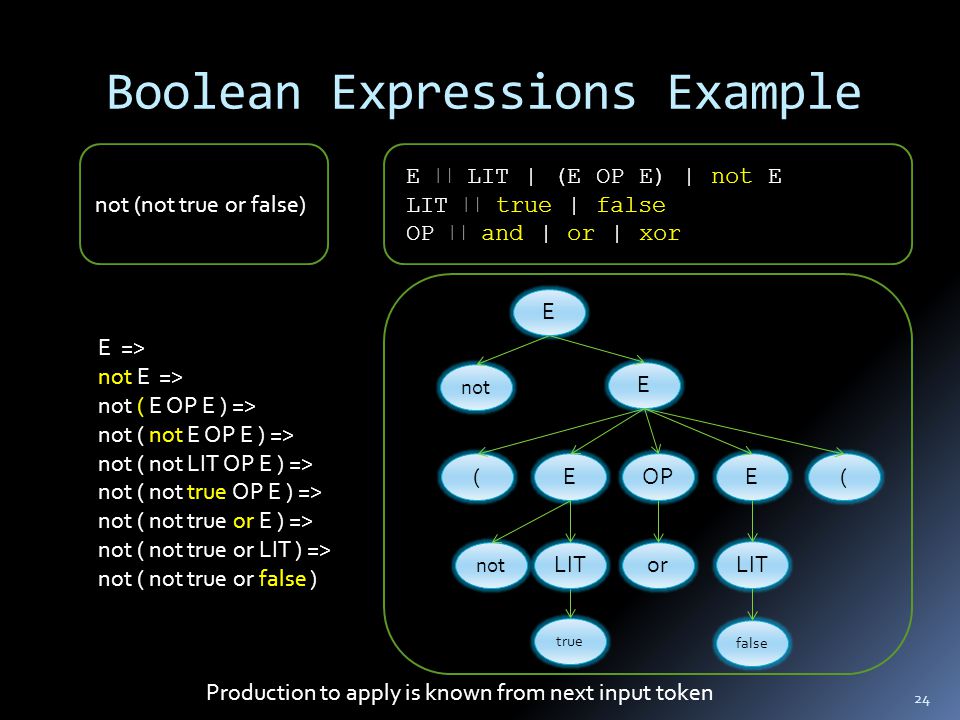 Boolean Expressions Example

not (not true or false)

E || LIT | (E OP E) | not E
LIT || true | false
OP || and | or | xor

E =>
not E =>
not ( E OP E ) =>
not ( not E OP E ) =>
not ( not LIT OP E ) =>
not ( not true OP E ) =>
not ( not true or E ) =>
not ( not true or LIT ) =>
not ( not true or false )

E
not
E
(
E
OP
E
(
not
LIT
or
LIT
true
false

Production to apply is known from next input token

24